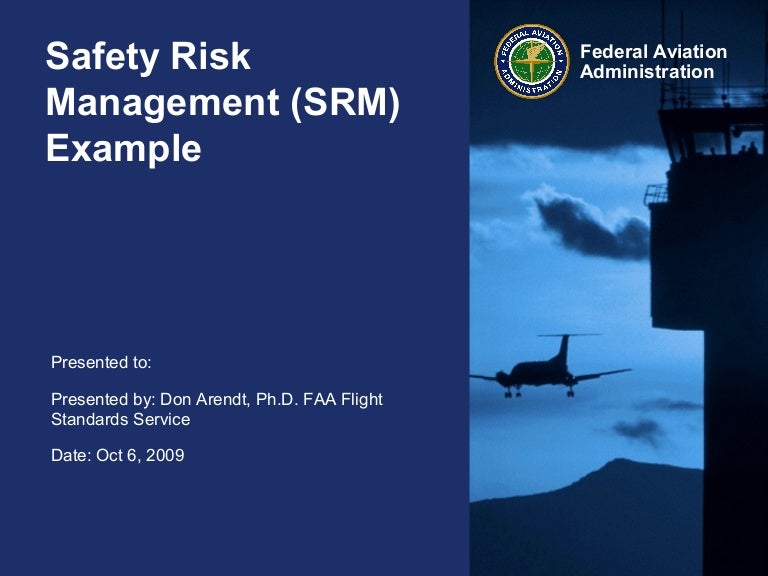 Safety Risk Management (SRM) Example

FEDERAL AVIATION ADMINISTRATION

Federal Aviation Administration

Presented to:

Presented by: Don Arendt, Ph.D. FAA Flight Standards Service

Date: Oct 6, 2009